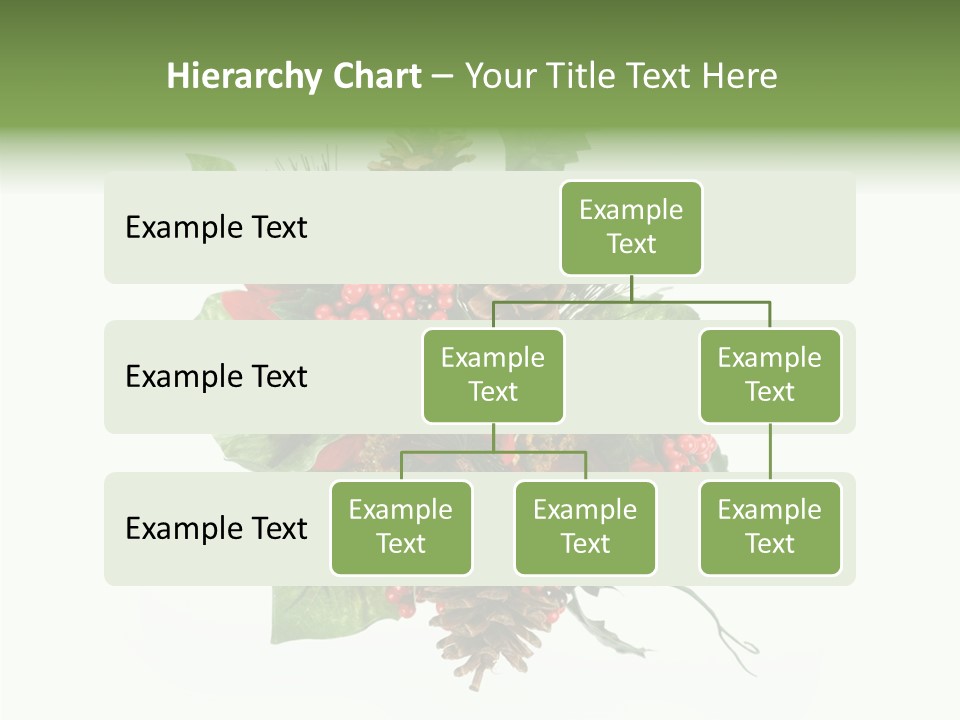 Hierarchy Chart – Your Title Text Here

Example Text

Example Text

Example Text

Example Text

Example Text

Example Text

Example Text

Example Text

Example Text